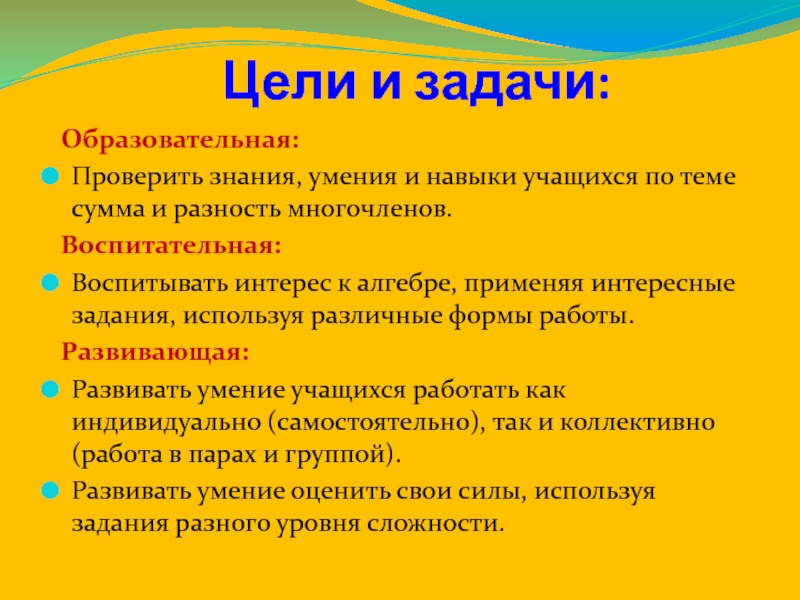 Цели и задачи:

Образовательная:

Проверить знания, умения и навыки учащихся по теме сумма и разность многочленов.

Воспитательная:

Воспитывать интерес к алгебре, применяя интересные задания, используя различные формы работы.

Развивающая:

Развивать умение учащихся работать как индивидуально (самостоятельно), так и коллективно (работа в парах и группой).

Развивать умение оценить свои силы, используя задания разного уровня сложности.